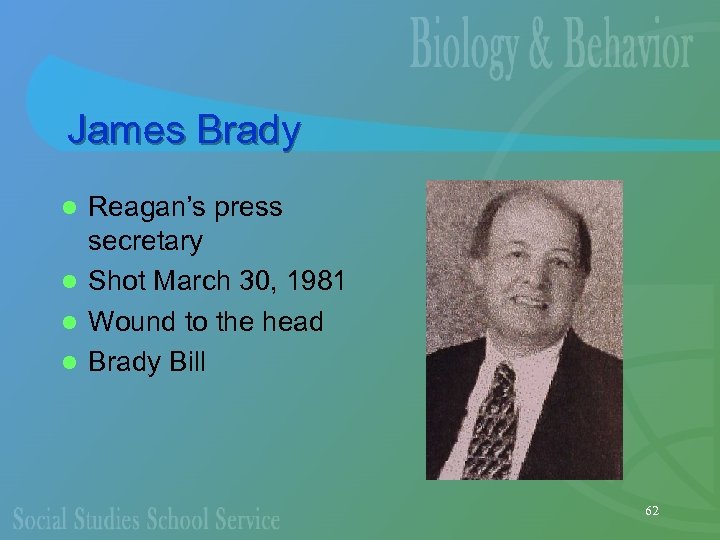 Biology & Behavior

James Brady

- Reagan's press secretary
- Shot March 30, 1981
- Wound to the head
- Brady Bill

Social Studies School Service

62